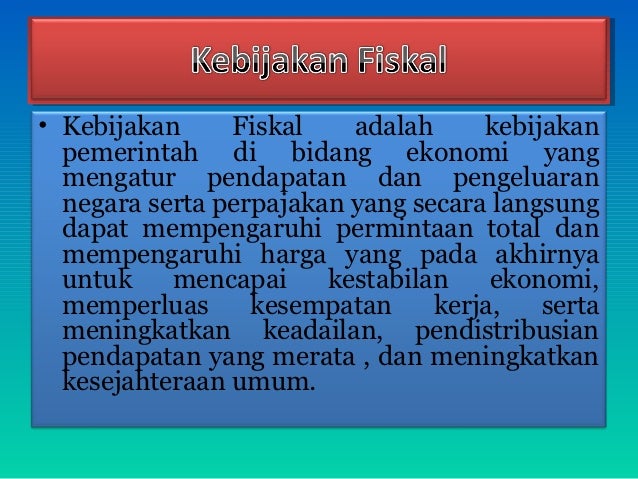 Kebijakan Fiskal

• Kebijakan Fiskal adalah kebijakan pemerintah di bidang ekonomi yang mengatur pendapatan dan pengeluaran negara serta perpajakan yang secara langsung dapat mempengaruhi permintaan total dan mempengaruhi harga yang pada akhirnya untuk mencapai kestabilan ekonomi, memperluas kesempatan kerja, serta meningkatkan keadailan, pendistribusian pendapatan yang merata , dan meningkatkan kesejahteraan umum.